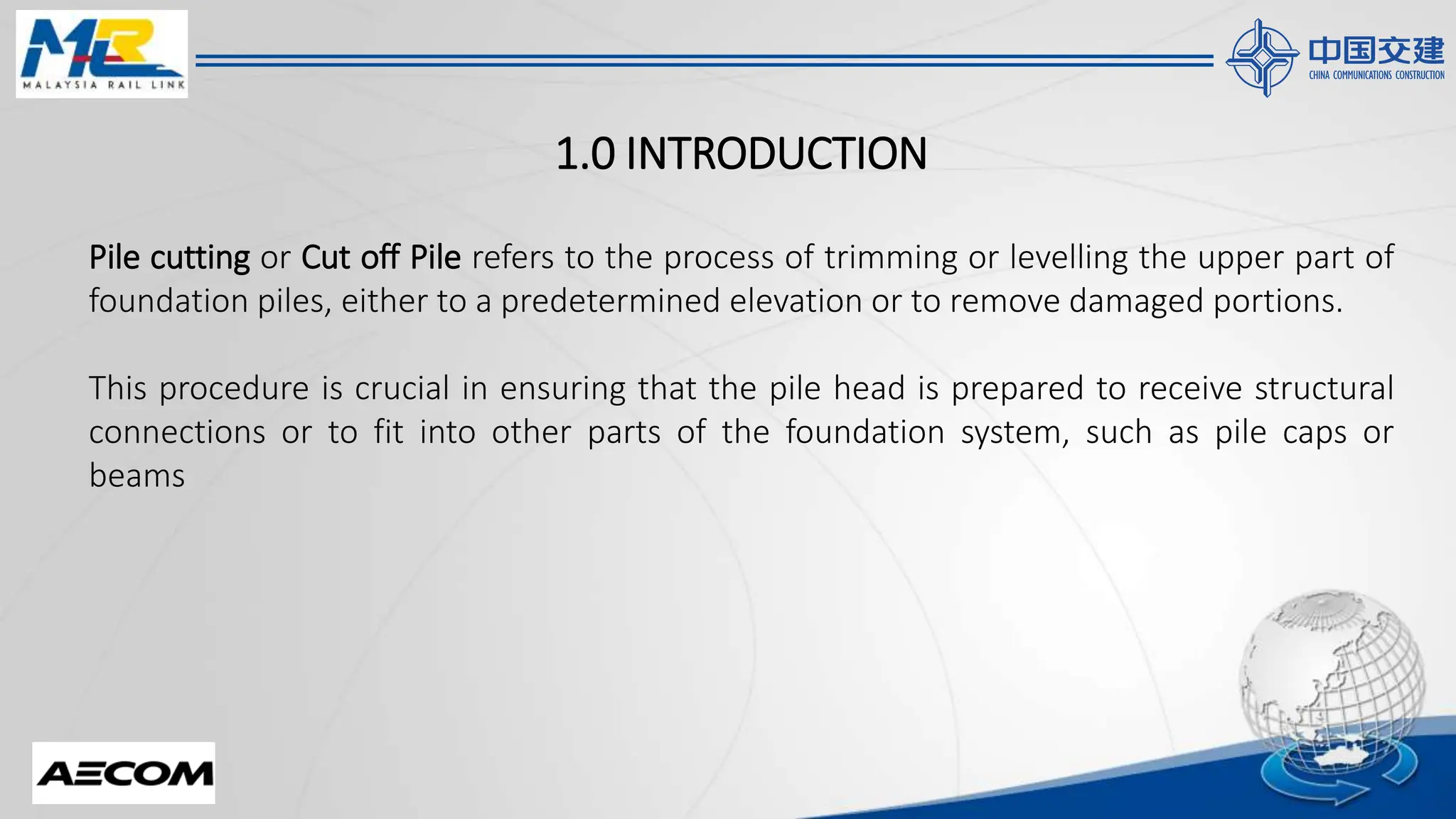 MRL
MALAYSIA RAIL LINK

中国交建
CHINA COMMUNICATIONS CONSTRUCTION

1.0 INTRODUCTION

Pile cutting or Cut off Pile refers to the process of trimming or levelling the upper part of foundation piles, either to a predetermined elevation or to remove damaged portions.

This procedure is crucial in ensuring that the pile head is prepared to receive structural connections or to fit into other parts of the foundation system, such as pile caps or beams

AECOM